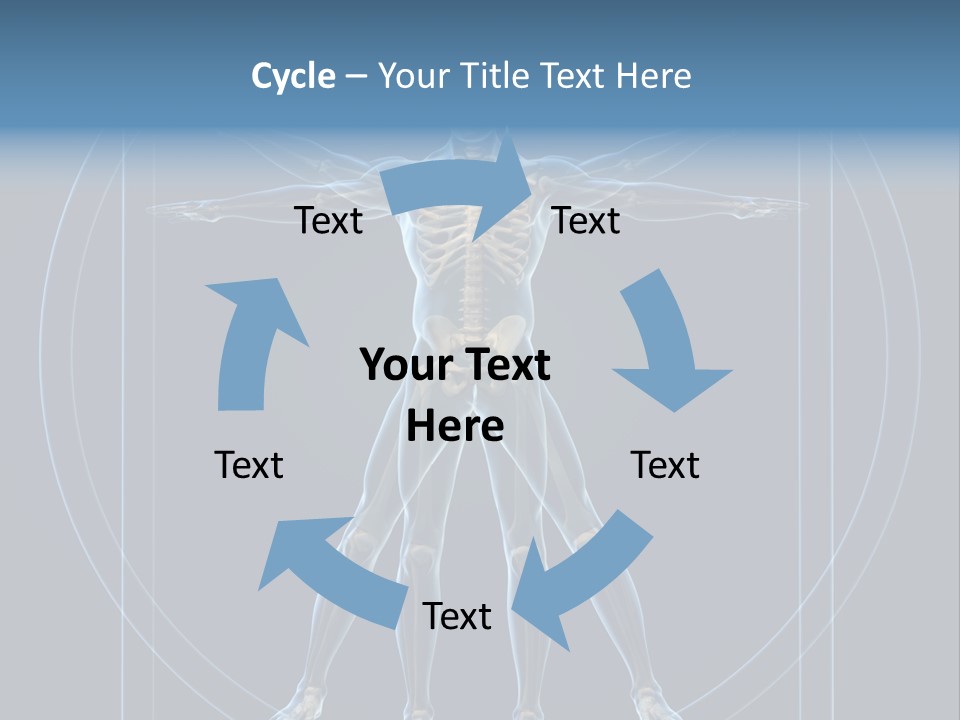 Cycle – Your Title Text Here

Text

Text

Your Text Here

Text

Text

Text